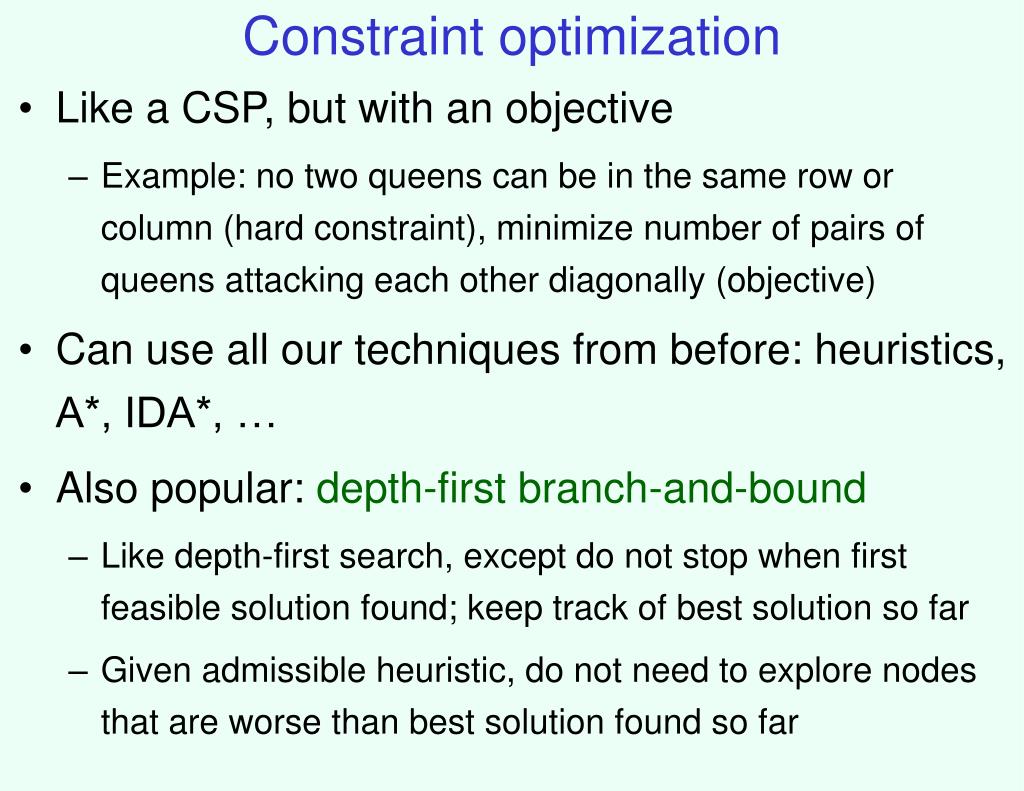 Constraint optimization

• Like a CSP, but with an objective
– Example: no two queens can be in the same row or column (hard constraint), minimize number of pairs of queens attacking each other diagonally (objective)

• Can use all our techniques from before: heuristics, A*, IDA*, …

• Also popular: depth-first branch-and-bound
– Like depth-first search, except do not stop when first feasible solution found; keep track of best solution so far
– Given admissible heuristic, do not need to explore nodes that are worse than best solution found so far